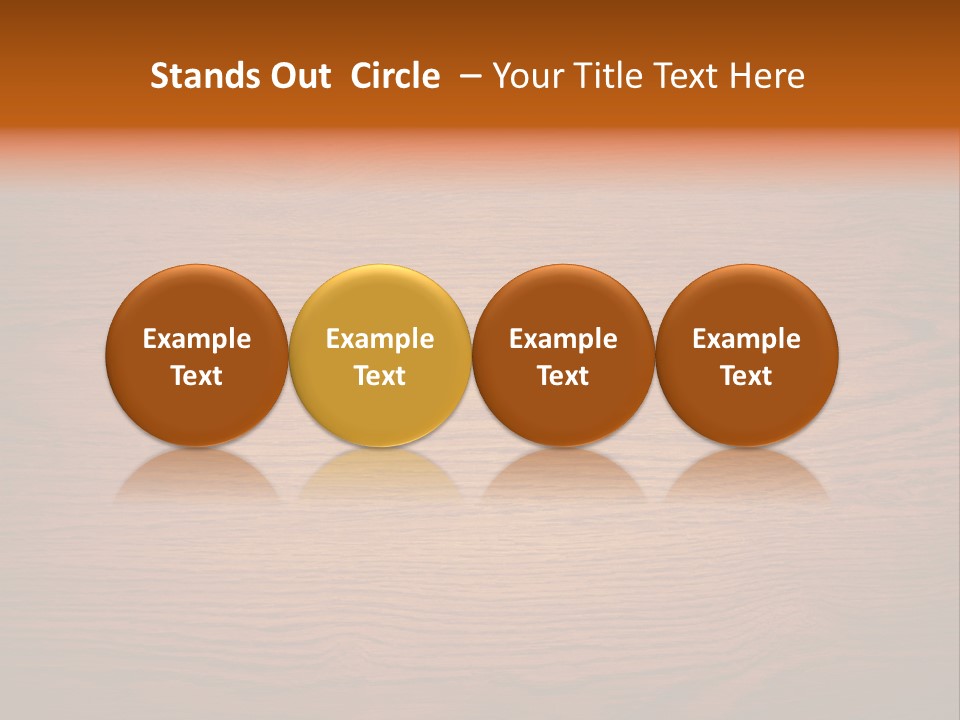 Stands Out Circle – Your Title Text Here

Example Text

Example Text

Example Text

Example Text